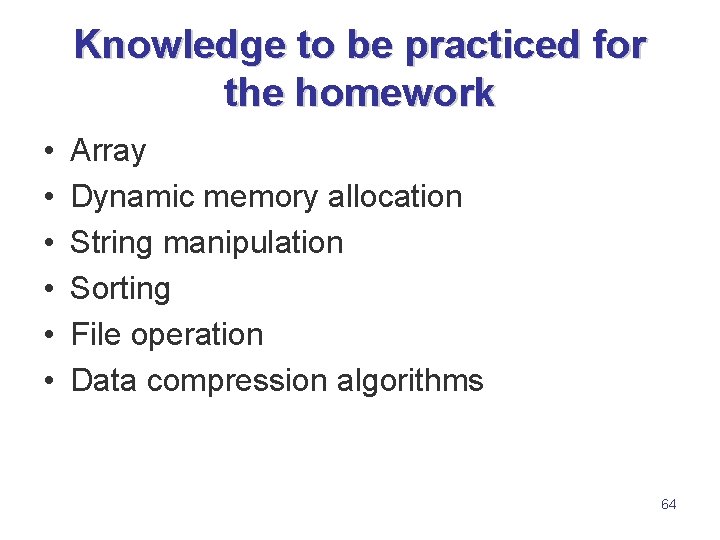 Knowledge to be practiced for the homework

• Array
• Dynamic memory allocation
• String manipulation
• Sorting
• File operation
• Data compression algorithms

64